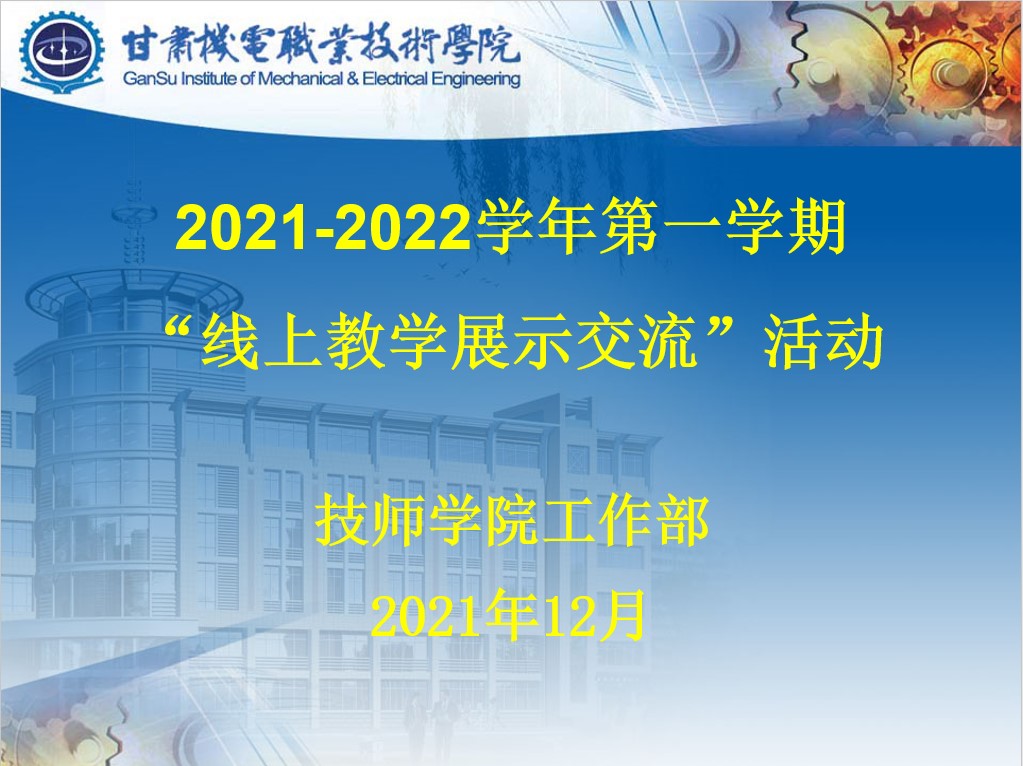 甘肅機電職業技術學院
GanSu Institute of Mechanical & Electrical Engineering

2021-2022学年第一学期

“线上教学展示交流”活动

技师学院工作部

2021年12月